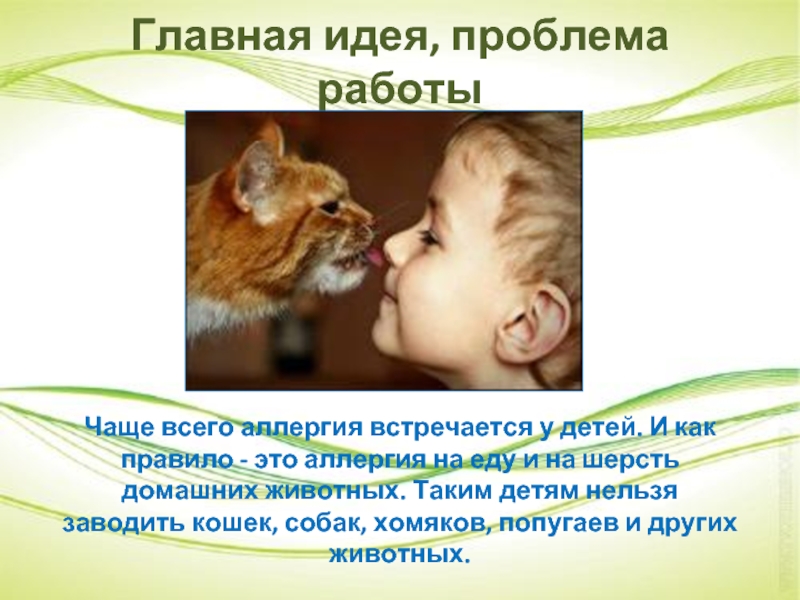 Главная идея, проблема работы

Чаще всего аллергия встречается у детей. И как правило - это аллергия на еду и на шерсть домашних животных. Таким детям нельзя заводить кошек, собак, хомяков, попугаев и других животных.